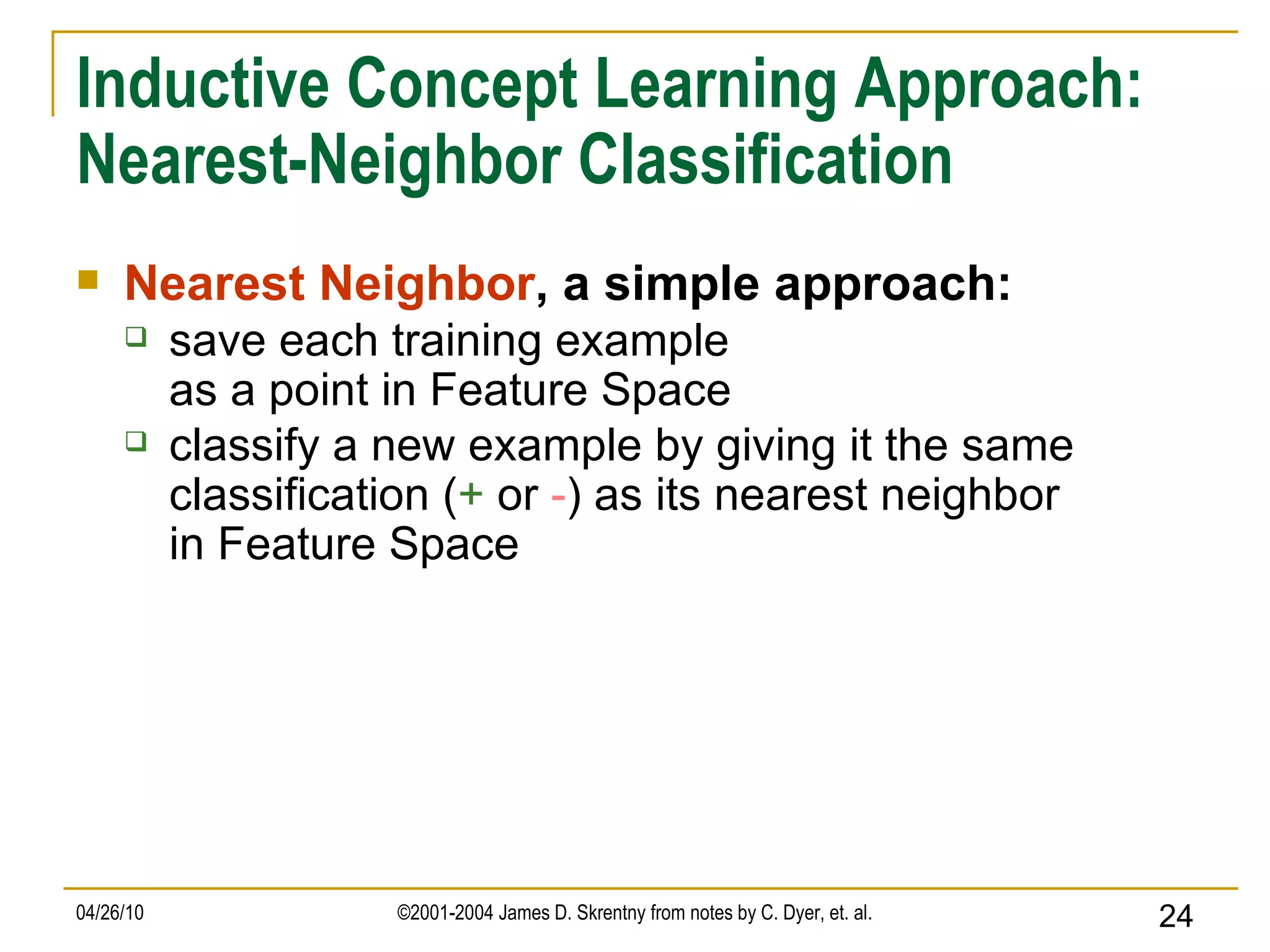 Inductive Concept Learning Approach: Nearest-Neighbor Classification

Nearest Neighbor, a simple approach:

save each training example as a point in Feature Space

classify a new example by giving it the same classification (+ or -) as its nearest neighbor in Feature Space

04/26/10

©2001-2004 James D. Skrentny from notes by C. Dyer, et. al.

24